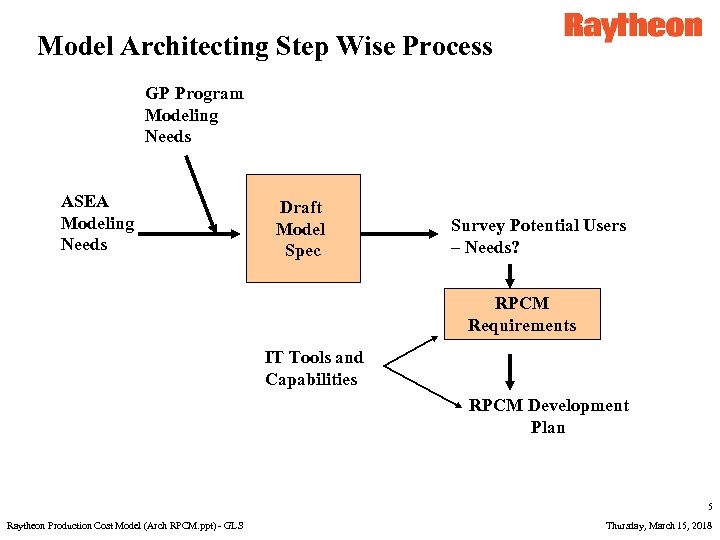 Raytheon

Model Architecting Step Wise Process

GP Program Modeling Needs

ASEA Modeling Needs

Draft Model Spec

Survey Potential Users – Needs?

RPCM Requirements

IT Tools and Capabilities

RPCM Development Plan

5

Raytheon Production Cost Model (Arch RPCM.ppt) - GLS

Thursday, March 15, 2018